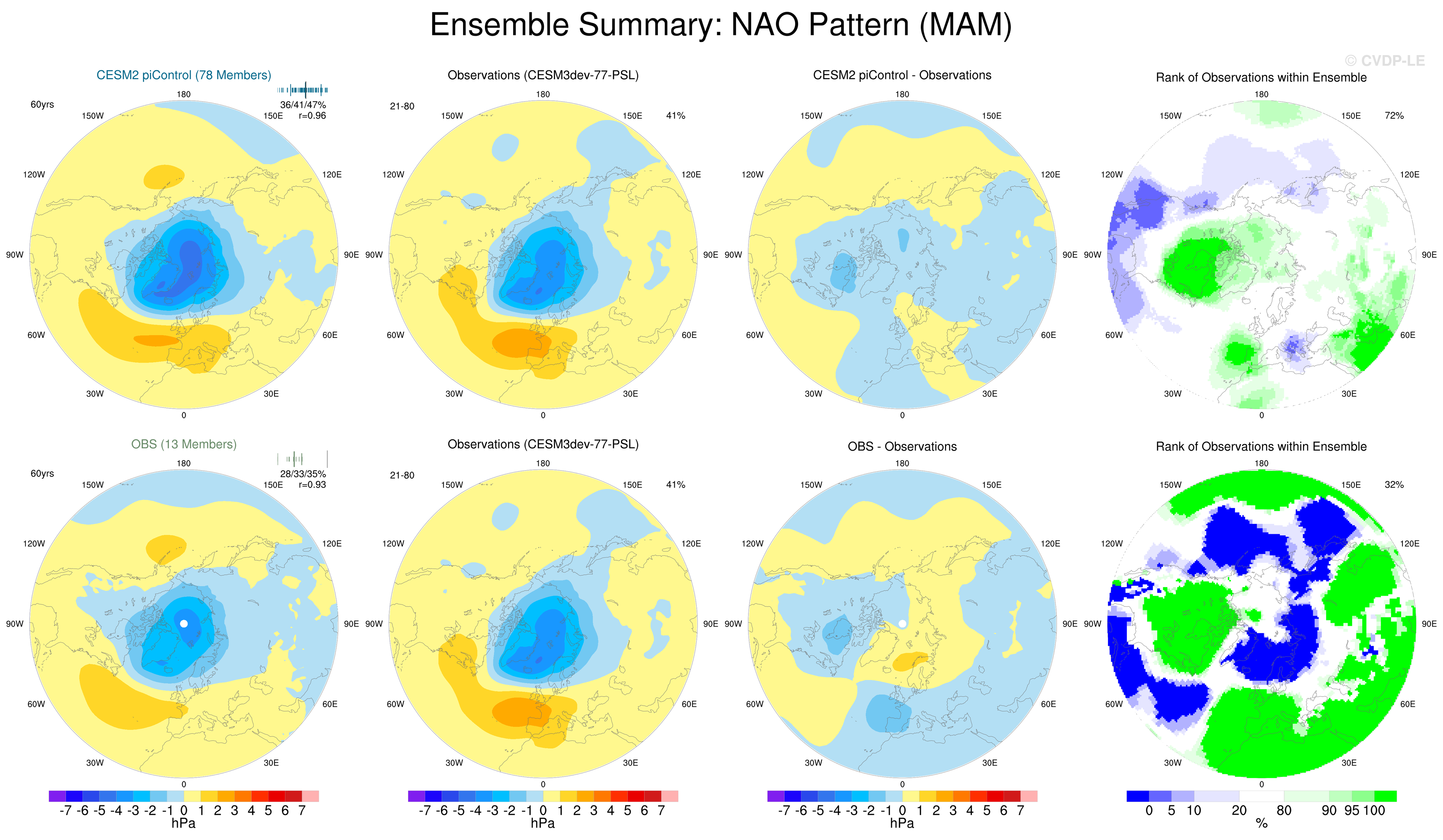 Ensemble Summary: NAO Pattern (MAM)

© CVDP-LE

CESM2 piControl (78 Members)
60yrs
36/41/47%
r=0.96
180
150W 150E
120W 120E
90W 90E
60W 60E
30W 30E
0

Observations (CESM3dev-77-PSL)
21-80
41%
180
150W 150E
120W 120E
90W 90E
60W 60E
30W 30E
0

CESM2 piControl - Observations
180
150W 150E
120W 120E
90W 90E
60W 60E
30W 30E
0

Rank of Observations within Ensemble
72%
180
150W 150E
120W 120E
90W 90E
60W 60E
30W 30E
0

OBS (13 Members)
60yrs
28/33/35%
r=0.93
180
150W 150E
120W 120E
90W 90E
60W 60E
30W 30E
0

Observations (CESM3dev-77-PSL)
21-80
41%
180
150W 150E
120W 120E
90W 90E
60W 60E
30W 30E
0

OBS - Observations
180
150W 150E
120W 120E
90W 90E
60W 60E
30W 30E
0

Rank of Observations within Ensemble
32%
180
150W 150E
120W 120E
90W 90E
60W 60E
30W 30E
0

-7 -6 -5 -4 -3 -2 -1 0 1 2 3 4 5 6 7
hPa

-7 -6 -5 -4 -3 -2 -1 0 1 2 3 4 5 6 7
hPa

-7 -6 -5 -4 -3 -2 -1 0 1 2 3 4 5 6 7
hPa

0 5 10 20 80 90 95 100
%